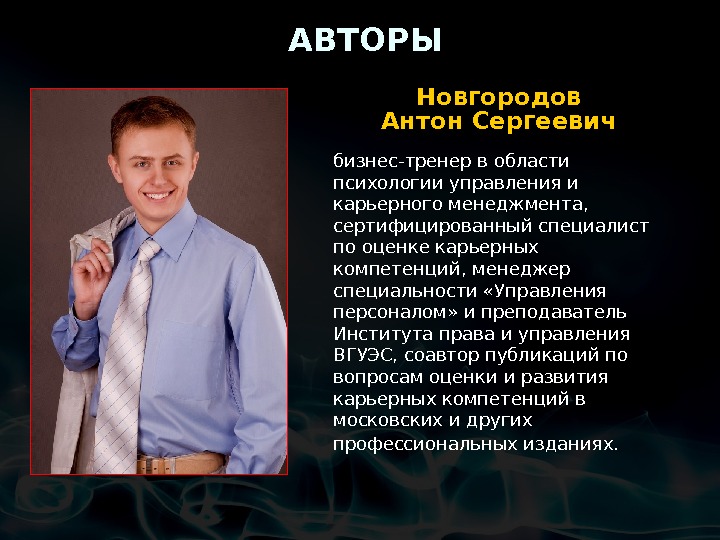 АВТОРЫ

Новгородов
Антон Сергеевич

бизнес-тренер в области психологии управления и карьерного менеджмента, сертифицированный специалист по оценке карьерных компетенций, менеджер специальности «Управления персоналом» и преподаватель Института права и управления ВГУЭС, соавтор публикаций по вопросам оценки и развития карьерных компетенций в московских и других профессиональных изданиях.